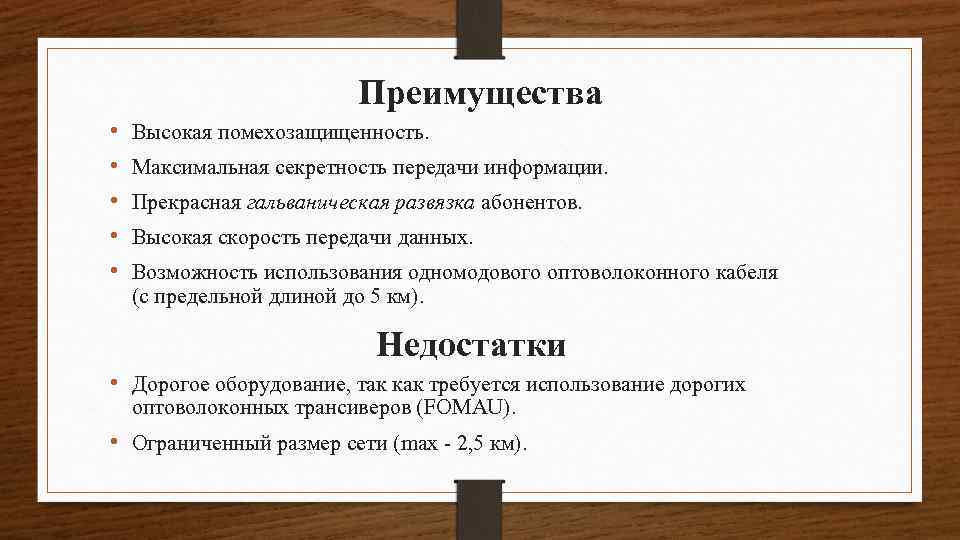 Преимущества

• Высокая помехозащищенность.
• Максимальная секретность передачи информации.
• Прекрасная гальваническая развязка абонентов.
• Высокая скорость передачи данных.
• Возможность использования одномодового оптоволоконного кабеля (с предельной длиной до 5 км).

Недостатки

• Дорогое оборудование, так как требуется использование дорогих оптоволоконных трансиверов (FOMAU).
• Ограниченный размер сети (max - 2,5 км).